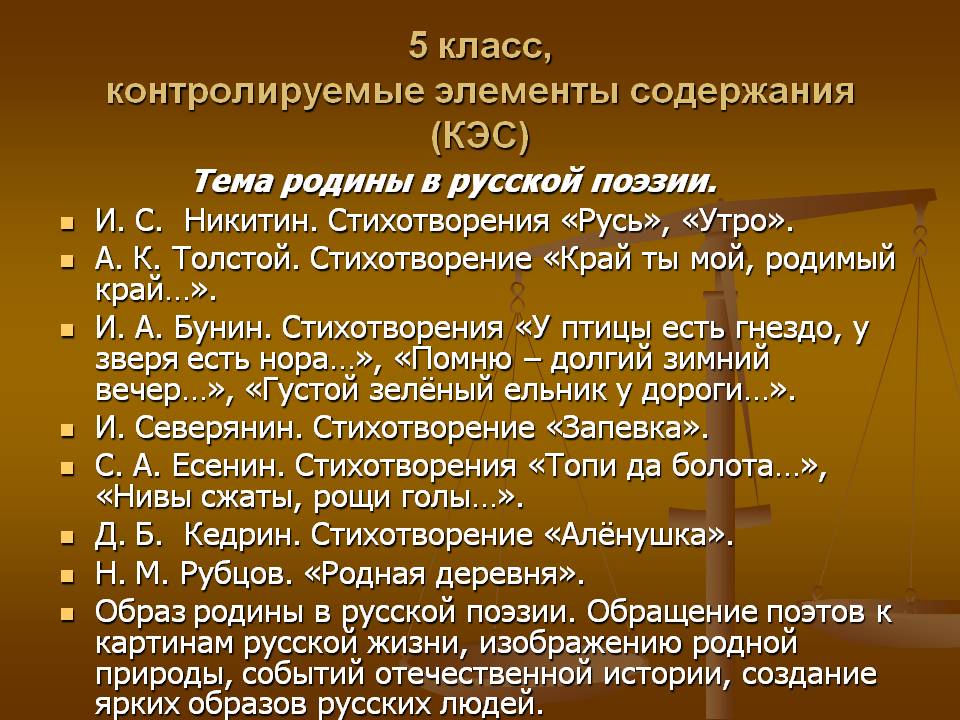 5 класс,
контролируемые элементы содержания (КЭС)

Тема родины в русской поэзии.

- И. С. Никитин. Стихотворения «Русь», «Утро».
- А. К. Толстой. Стихотворение «Край ты мой, родимый край…».
- И. А. Бунин. Стихотворения «У птицы есть гнездо, у зверя есть нора…», «Помню – долгий зимний вечер…», «Густой зелёный ельник у дороги…».
- И. Северянин. Стихотворение «Запевка».
- С. А. Есенин. Стихотворения «Топи да болота…», «Нивы сжаты, рощи голы…».
- Д. Б. Кедрин. Стихотворение «Алёнушка».
- Н. М. Рубцов. «Родная деревня».
- Образ родины в русской поэзии. Обращение поэтов к картинам русской жизни, изображению родной природы, событий отечественной истории, создание ярких образов русских людей.